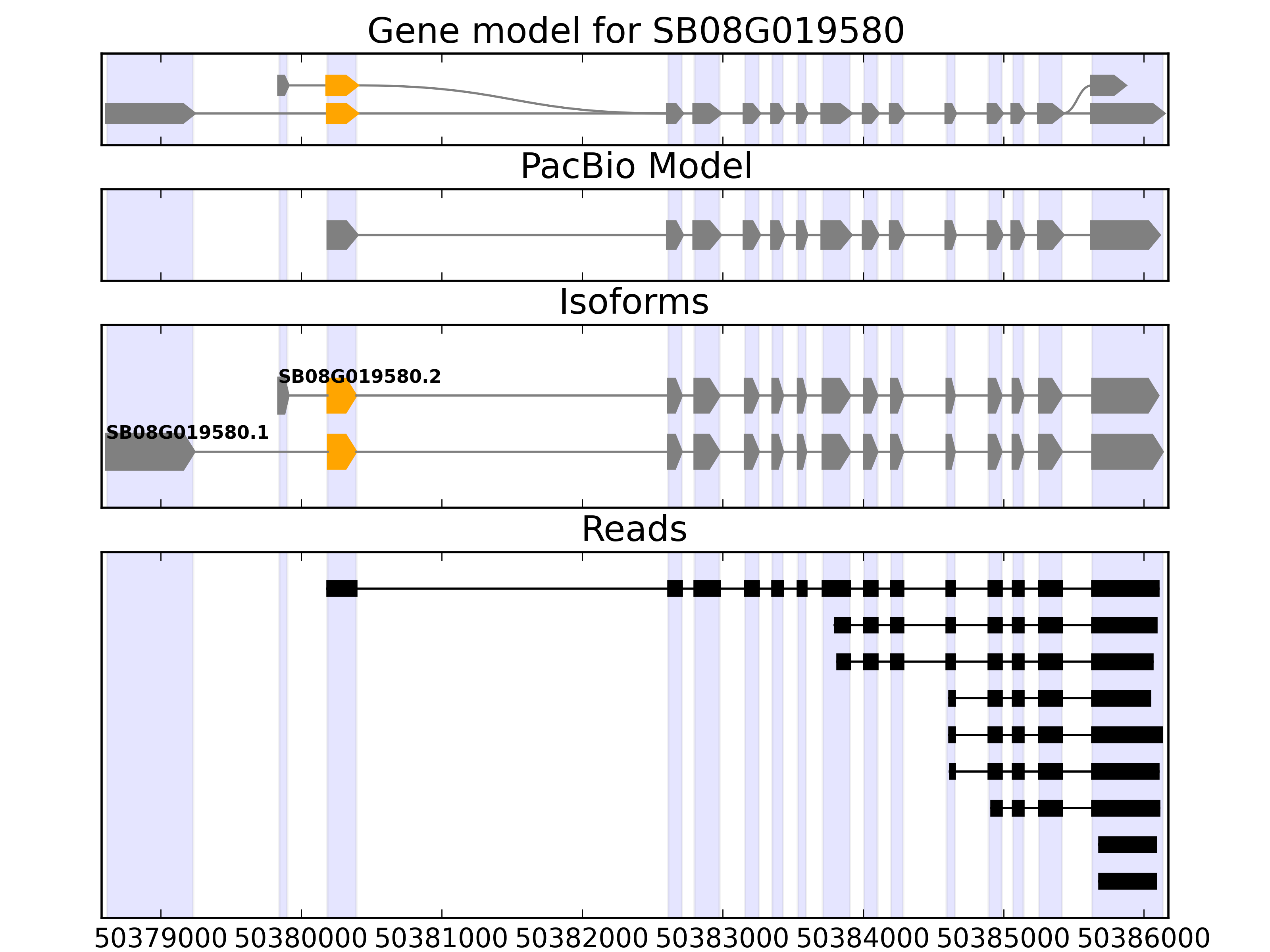 Gene model for SB08G019580

PacBio Model

Isoforms

SB08G019580.2

SB08G019580.1

Reads

50379000 50380000 50381000 50382000 50383000 50384000 50385000 50386000